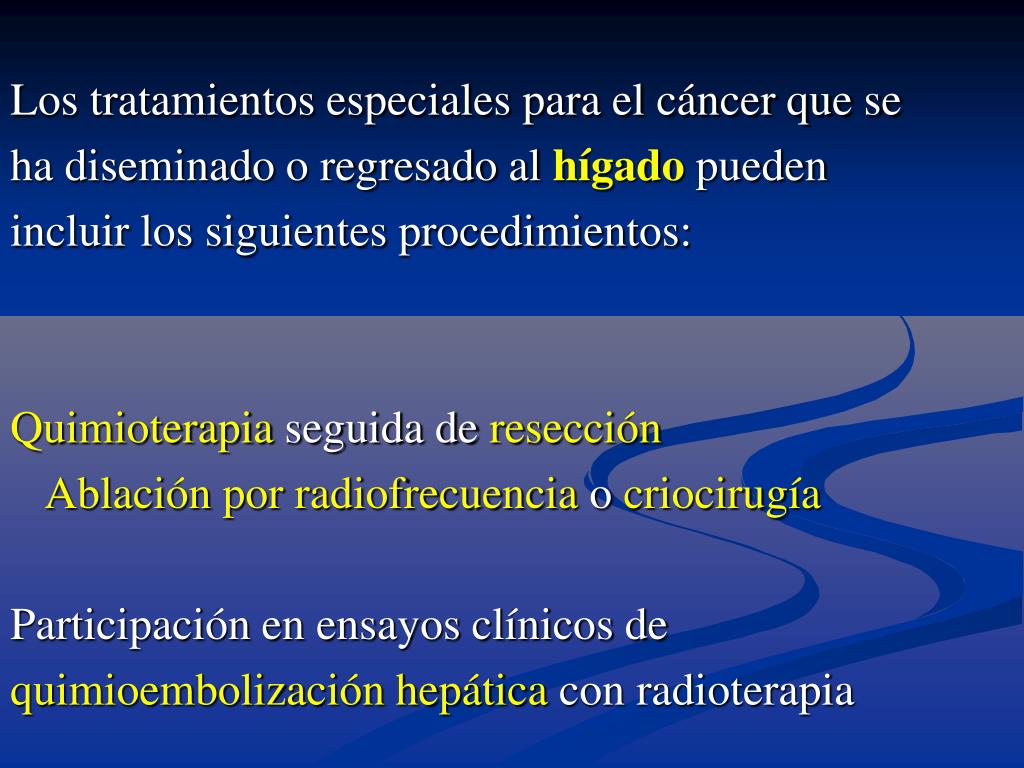 Los tratamientos especiales para el cáncer que se ha diseminado o regresado al hígado pueden incluir los siguientes procedimientos:

Quimioterapia seguida de resección
Ablación por radiofrecuencia o criocirugía

Participación en ensayos clínicos de quimioembolización hepática con radioterapia